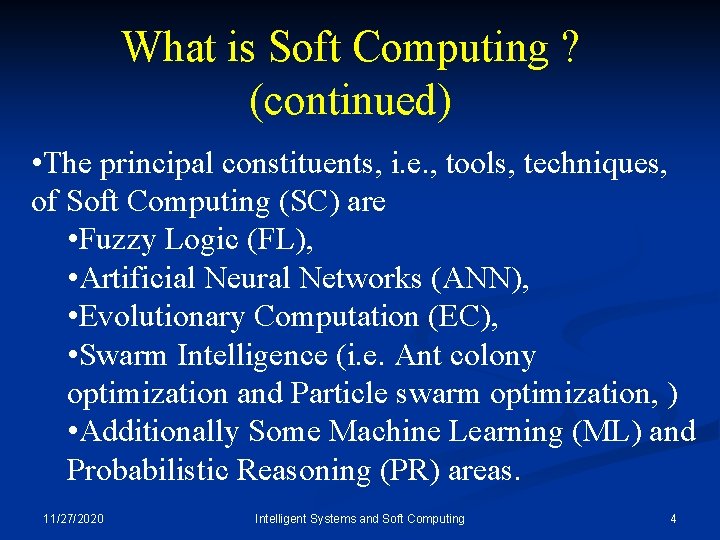 What is Soft Computing ? (continued)

•The principal constituents, i.e., tools, techniques, of Soft Computing (SC) are

•Fuzzy Logic (FL),

•Artificial Neural Networks (ANN),

•Evolutionary Computation (EC),

•Swarm Intelligence (i.e. Ant colony optimization and Particle swarm optimization, )

•Additionally Some Machine Learning (ML) and Probabilistic Reasoning (PR) areas.

11/27/2020

Intelligent Systems and Soft Computing

4